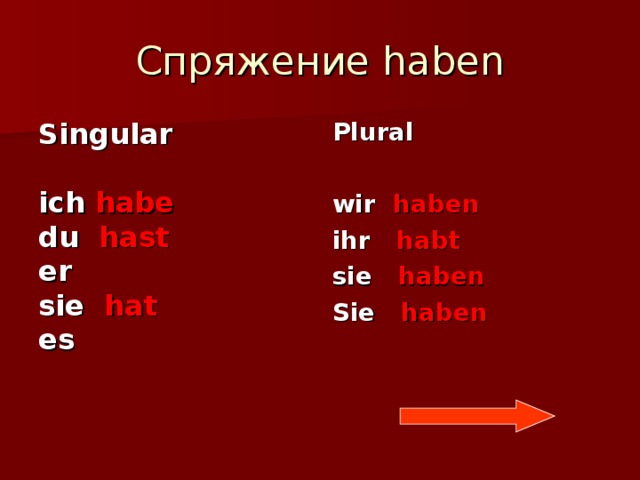 Спряжение haben

Singular

ich habe
du hast
er
sie hat
es

Plural

wir haben
ihr habt
sie haben
Sie haben